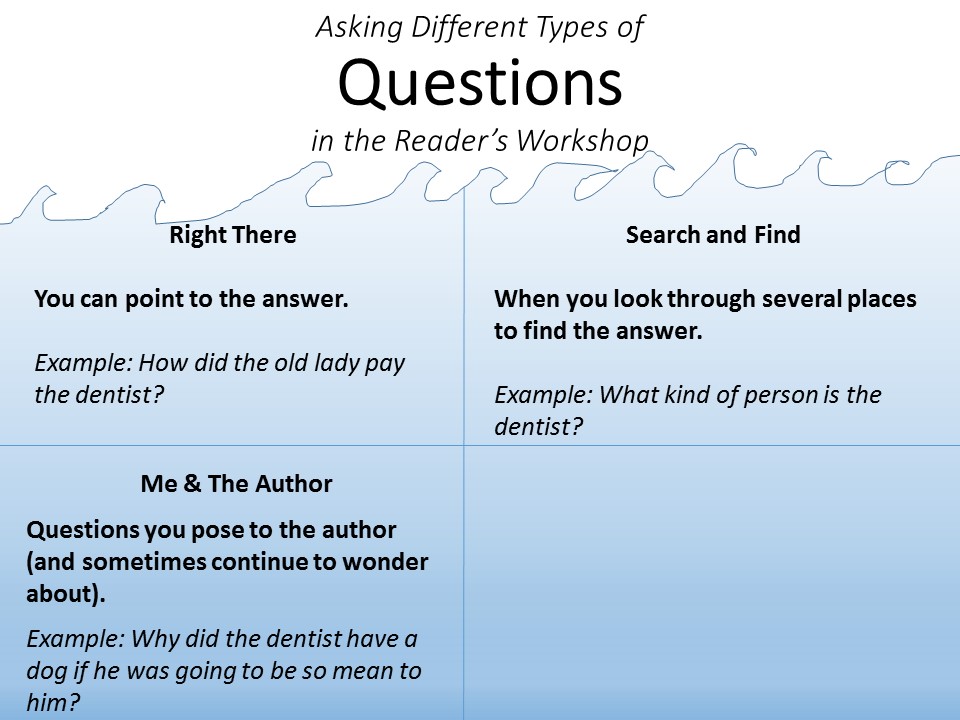 Asking Different Types of
Questions
in the Reader's Workshop

Right There

You can point to the answer.

Example: How did the old lady pay the dentist?

Search and Find

When you look through several places to find the answer.

Example: What kind of person is the dentist?

Me & The Author

Questions you pose to the author (and sometimes continue to wonder about).

Example: Why did the dentist have a dog if he was going to be so mean to him?